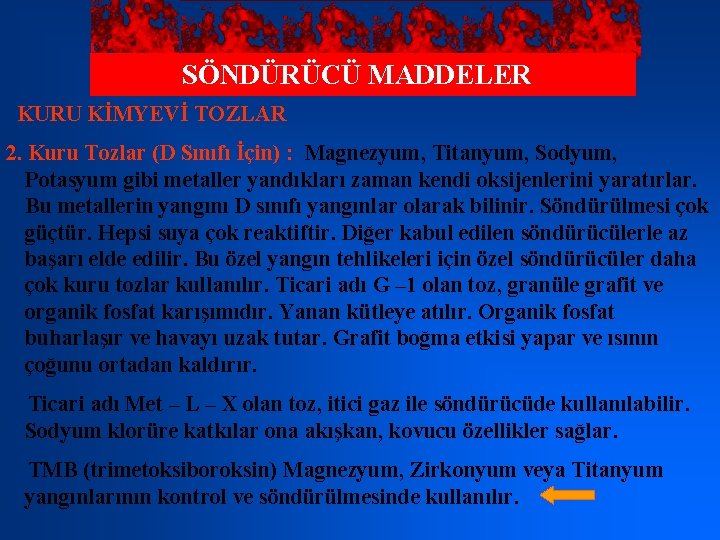 SÖNDÜRÜCÜ MADDELER

KURU KİMYEVİ TOZLAR

2. Kuru Tozlar (D Sınıfı İçin) : Magnezyum, Titanyum, Sodyum, Potasyum gibi metaller yandıkları zaman kendi oksijenlerini yaratırlar. Bu metallerin yangını D sınıfı yangınlar olarak bilinir. Söndürülmesi çok güçtür. Hepsi suya çok reaktiftir. Diğer kabul edilen söndürücülerle az başarı elde edilir. Bu özel yangın tehlikeleri için özel söndürücüler daha çok kuru tozlar kullanılır. Ticari adı G –1 olan toz, granüle grafit ve organik fosfat karışımıdır. Yanan kütleye atılır. Organik fosfat buharlaşır ve havayı uzak tutar. Grafit boğma etkisi yapar ve ısının çoğunu ortadan kaldırır.

Ticari adı Met – L – X olan toz, itici gaz ile söndürücüde kullanılabilir. Sodyum klorüre katkılar ona akışkan, kovucu özellikler sağlar.

TMB (trimetoksiboroksin) Magnezyum, Zirkonyum veya Titanyum yangınlarının kontrol ve söndürülmesinde kullanılır.